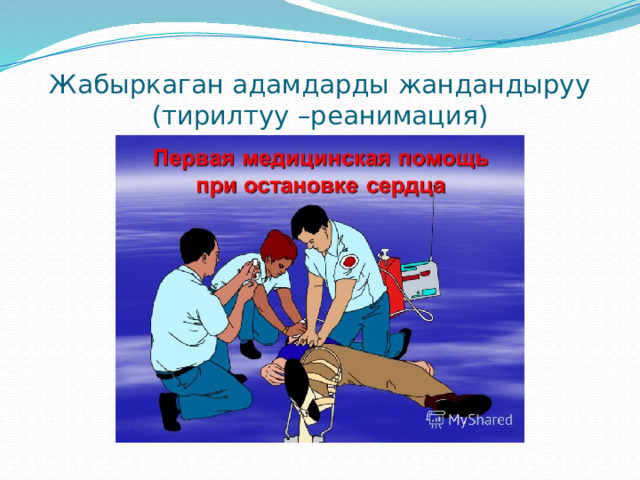 Жабыркаган адамдарды жандандыруу (тирилтуу –реанимация)

Первая медицинская помощь при остановке сердца

MyShared